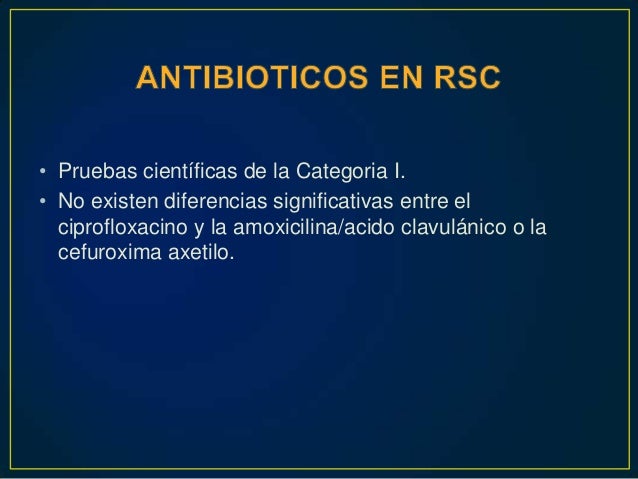 ANTIBIOTICOS EN RSC

• Pruebas científicas de la Categoria I.
• No existen diferencias significativas entre el ciprofloxacino y la amoxicilina/acido clavulánico o la cefuroxima axetilo.